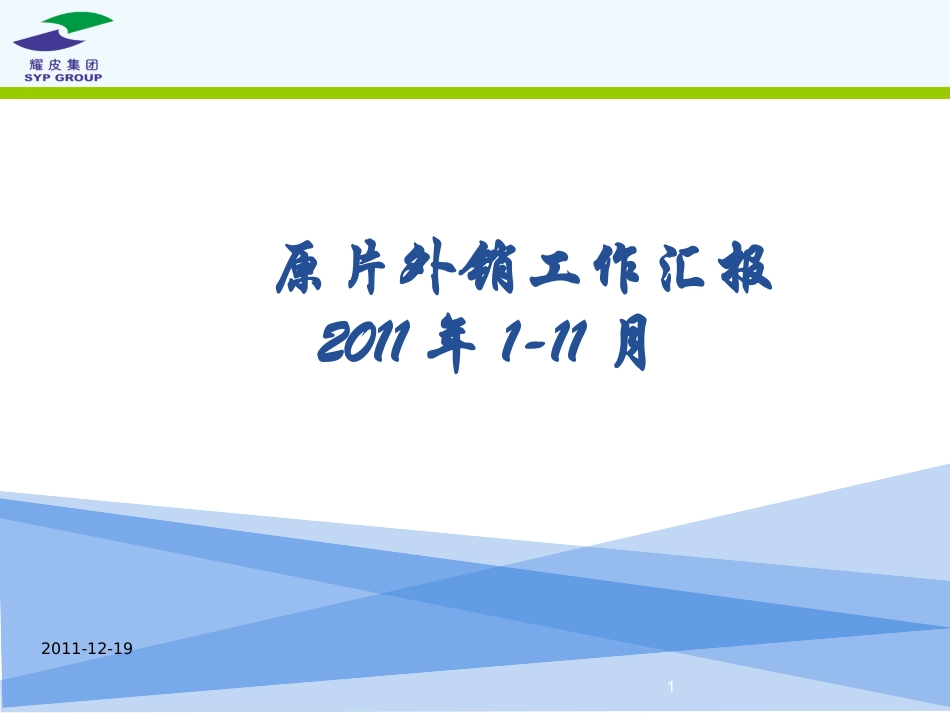 耀皮集团
SYP GROUP

原片外销工作汇报
2011 年 1-11 月

2011-12-19

1